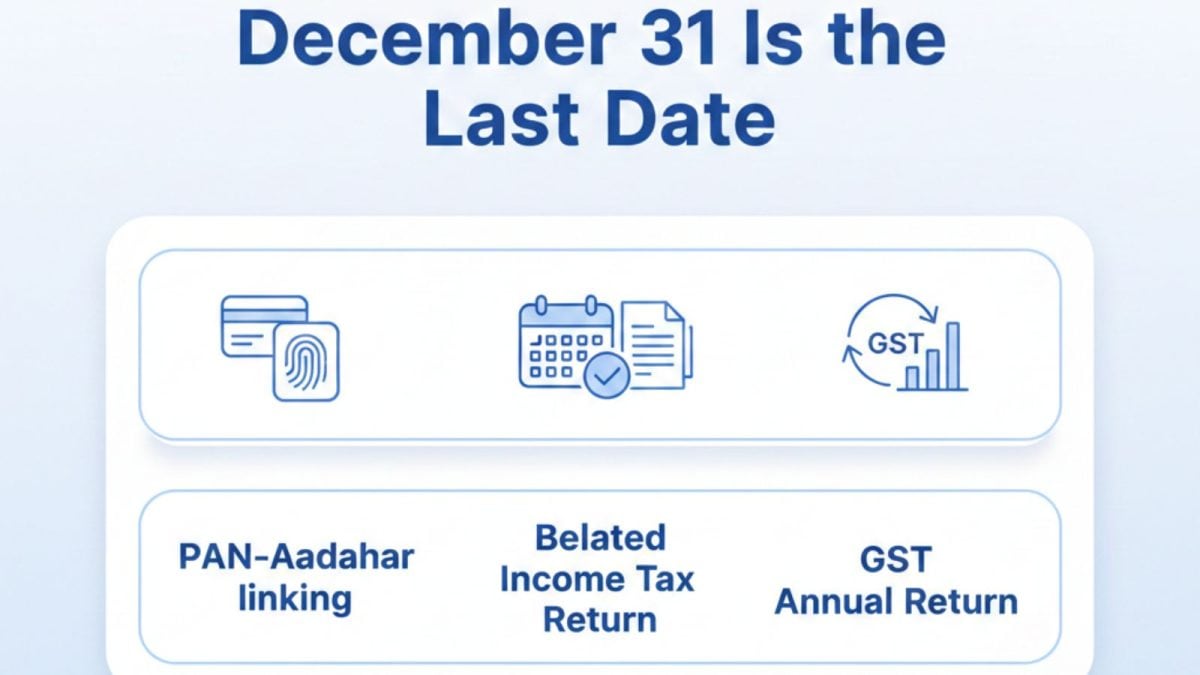 December 31 Is the Last Date

GST

PAN-Aadahar linking

Belated Income Tax Return

GST Annual Return